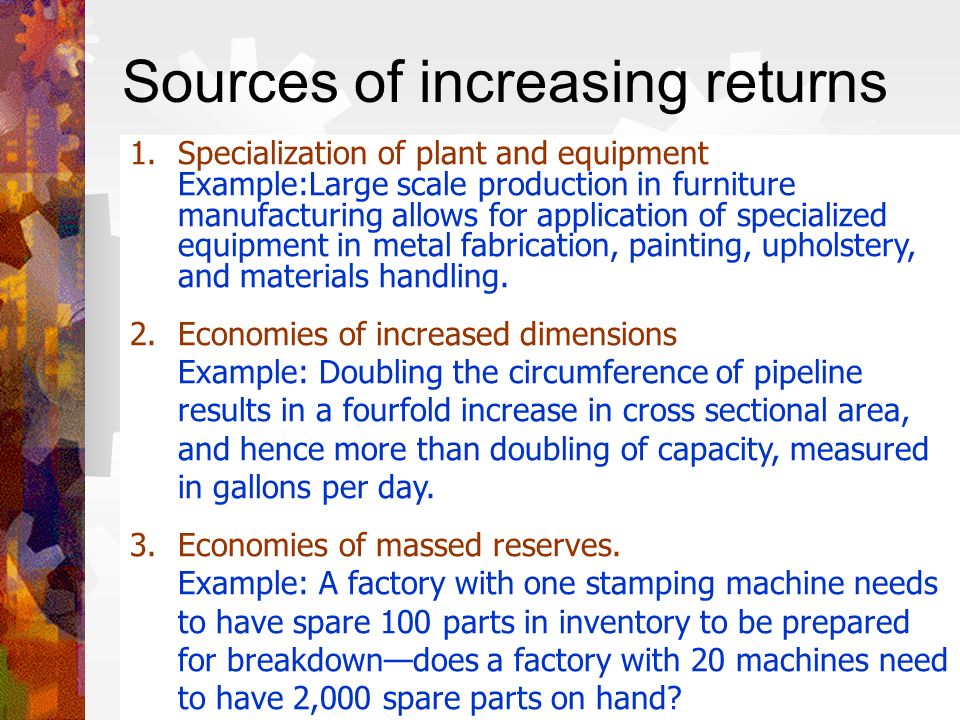 Sources of increasing returns

1. Specialization of plant and equipment
Example:Large scale production in furniture manufacturing allows for application of specialized equipment in metal fabrication, painting, upholstery, and materials handling.

2. Economies of increased dimensions
Example: Doubling the circumference of pipeline results in a fourfold increase in cross sectional area, and hence more than doubling of capacity, measured in gallons per day.

3. Economies of massed reserves.
Example: A factory with one stamping machine needs to have spare 100 parts in inventory to be prepared for breakdown—does a factory with 20 machines need to have 2,000 spare parts on hand?